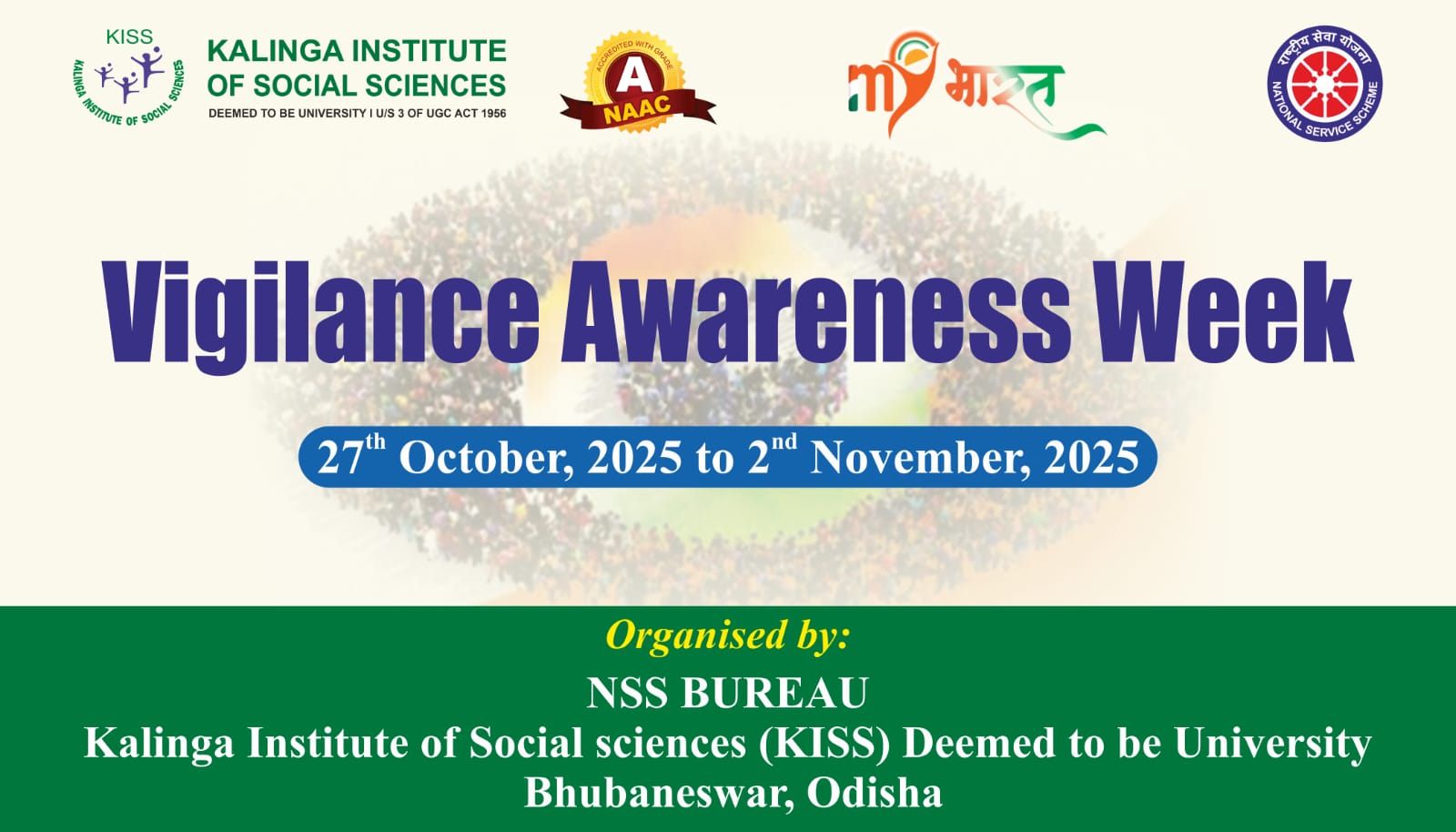 KISS
KALINGA INSTITUTE OF SOCIAL SCIENCES

KALINGA INSTITUTE
OF SOCIAL SCIENCES
DEEMED TO BE UNIVERSITY I U/S 3 OF UGC ACT 1956

ACCREDITED WITH GRADE
A
NAAC

my भारत

राष्ट्रीय सेवा योजना
NATIONAL SERVICE SCHEME

Vigilance Awareness Week

27$^{th}$ October, 2025 to 2$^{nd}$ November, 2025

Organised by:
NSS BUREAU
Kalinga Institute of Social sciences (KISS) Deemed to be University
Bhubaneswar, Odisha